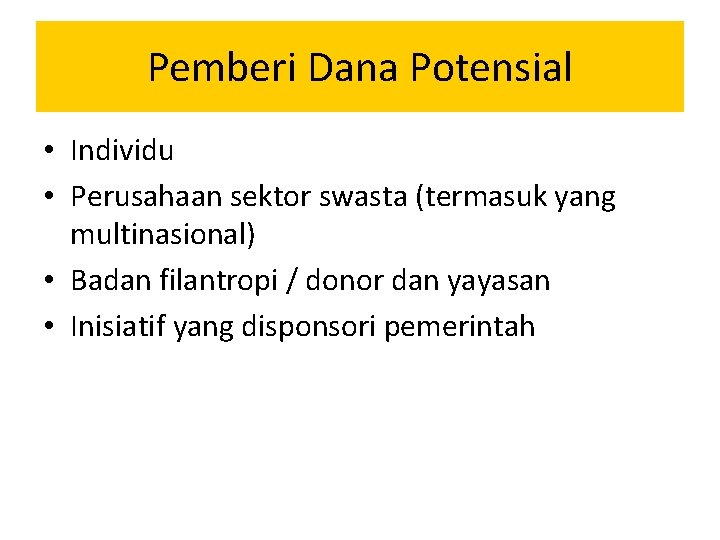 Pemberi Dana Potensial

• Individu
• Perusahaan sektor swasta (termasuk yang multinasional)
• Badan filantropi / donor dan yayasan
• Inisiatif yang disponsori pemerintah